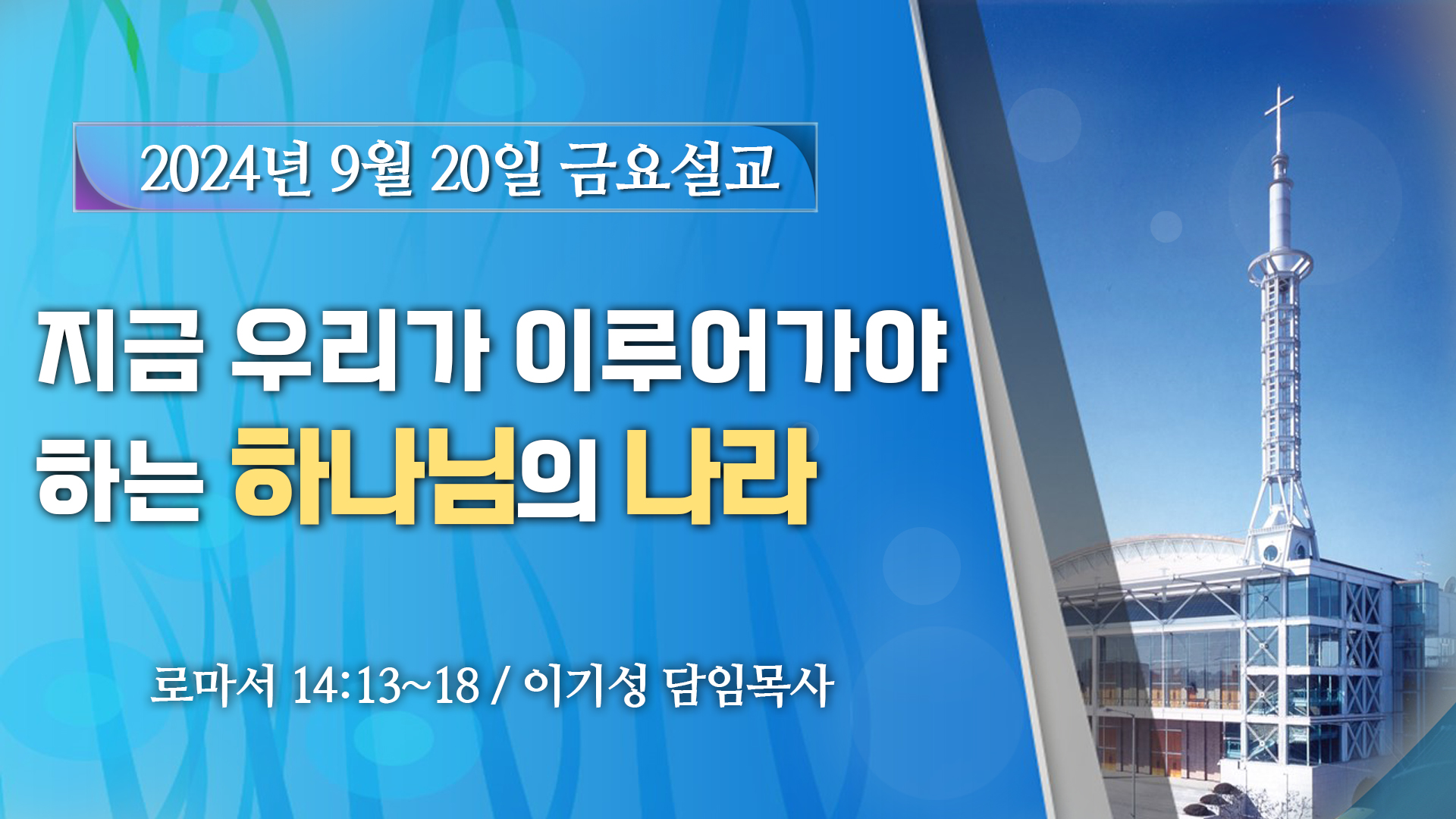 2024년 9월 20일 금요설교

지금 우리가 이루어가야 하는 하나님의 나라

로마서 14:13~18 / 이기성 담임목사